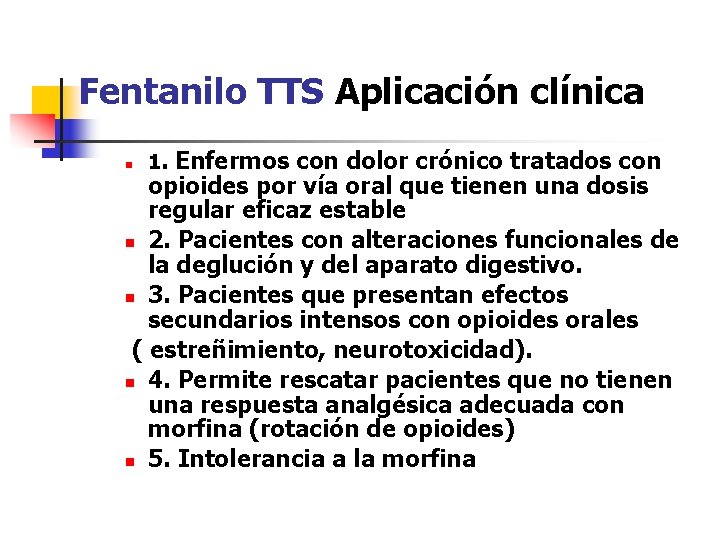 Fentanilo TTS Aplicación clínica

- 1. Enfermos con dolor crónico tratados con opioides por vía oral que tienen una dosis regular eficaz estable
- 2. Pacientes con alteraciones funcionales de la deglución y del aparato digestivo.
- 3. Pacientes que presentan efectos secundarios intensos con opioides orales

( estreñimiento, neurotoxicidad).

- 4. Permite rescatar pacientes que no tienen una respuesta analgésica adecuada con morfina (rotación de opioides)
- 5. Intolerancia a la morfina